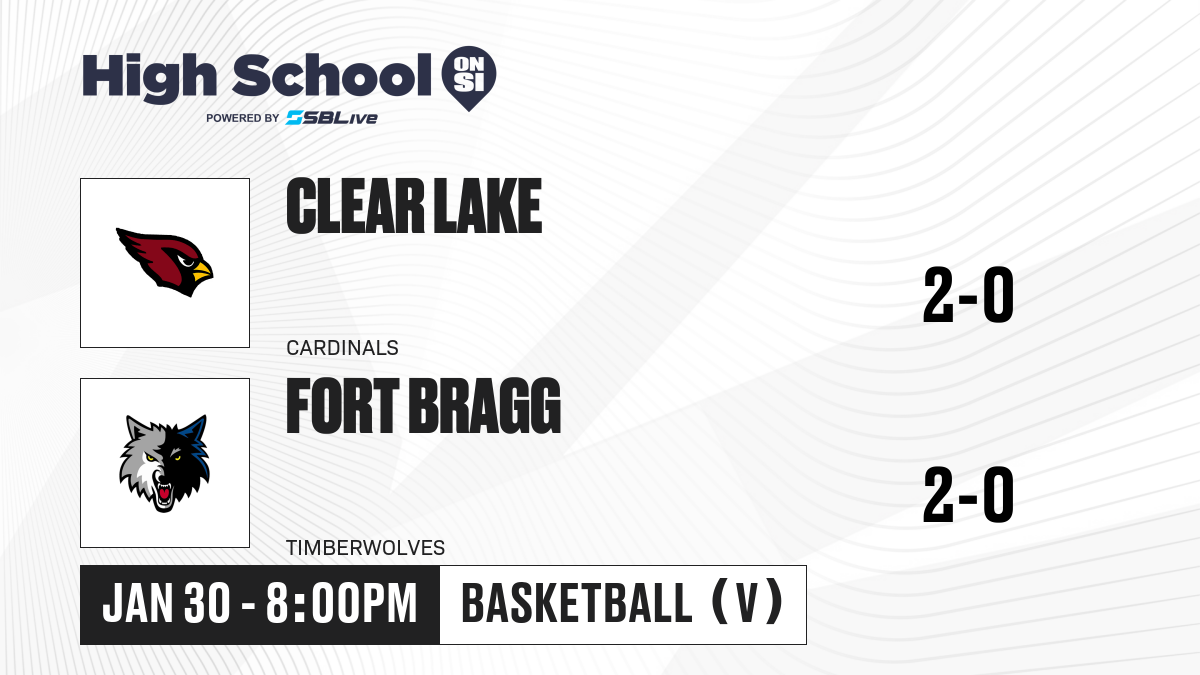 High School ON SI
POWERED BY SBLive

CLEAR LAKE
CARDINALS
2-0

FORT BRAGG
TIMBERWOLVES
2-0

JAN 30 - 8:00PM
BASKETBALL (V)